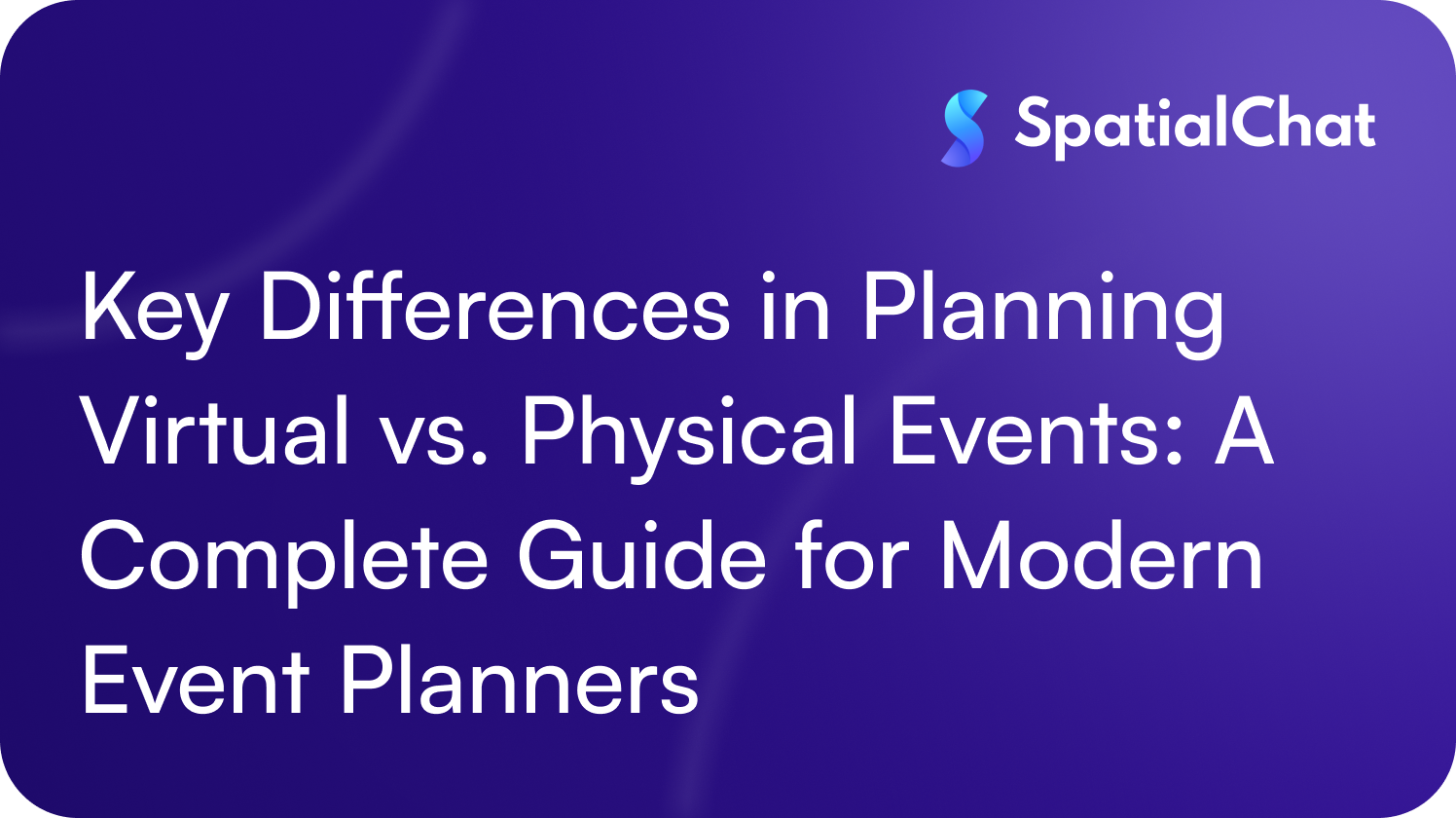 SpatialChat

Key Differences in Planning Virtual vs. Physical Events: A Complete Guide for Modern Event Planners